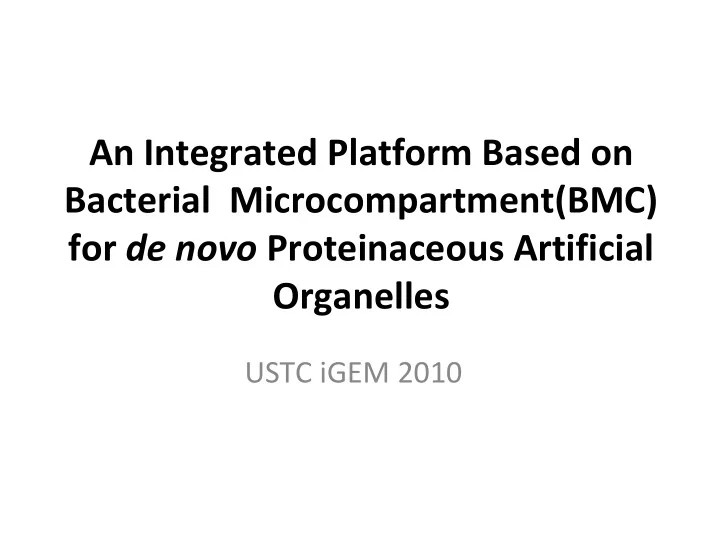 An Integrated Platform Based on Bacterial Microcompartment(BMC) for de novo Proteinaceous Artificial Organelles

USTC iGEM 2010